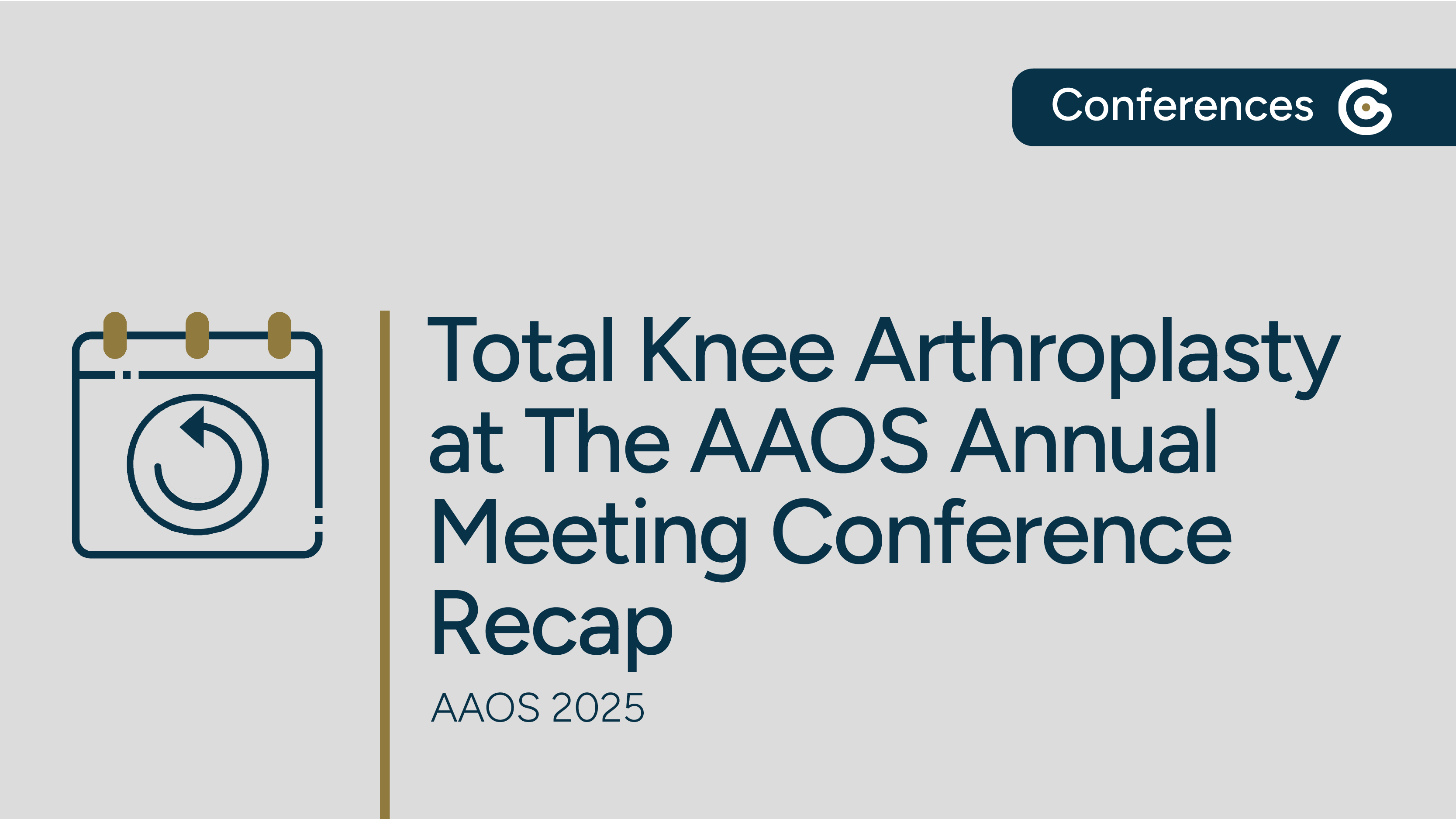 Conferences

Total Knee Arthroplasty at The AAOS Annual Meeting Conference Recap

AAOS 2025